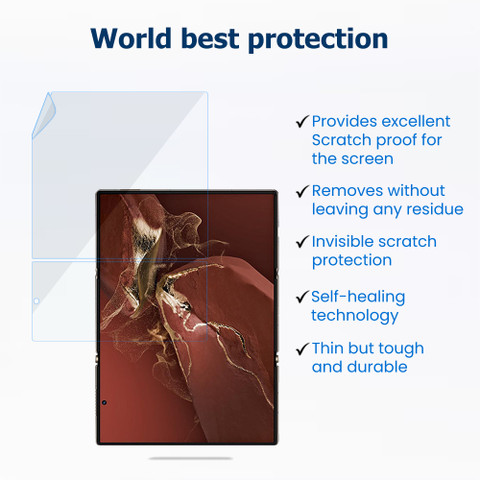 World best protection

✓ Provides excellent Scratch proof for the screen

✓ Removes without leaving any residue

✓ Invisible scratch protection

✓ Self-healing technology

✓ Thin but tough and durable